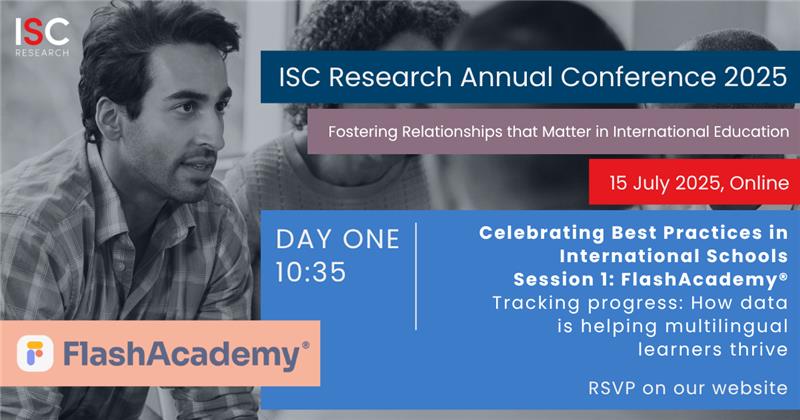 ISC RESEARCH

ISC Research Annual Conference 2025

Fostering Relationships that Matter in International Education

15 July 2025, Online

DAY ONE
10:35

Celebrating Best Practices in International Schools
Session 1: FlashAcademy®
Tracking progress: How data is helping multilingual learners thrive

RSVP on our website

FlashAcademy®